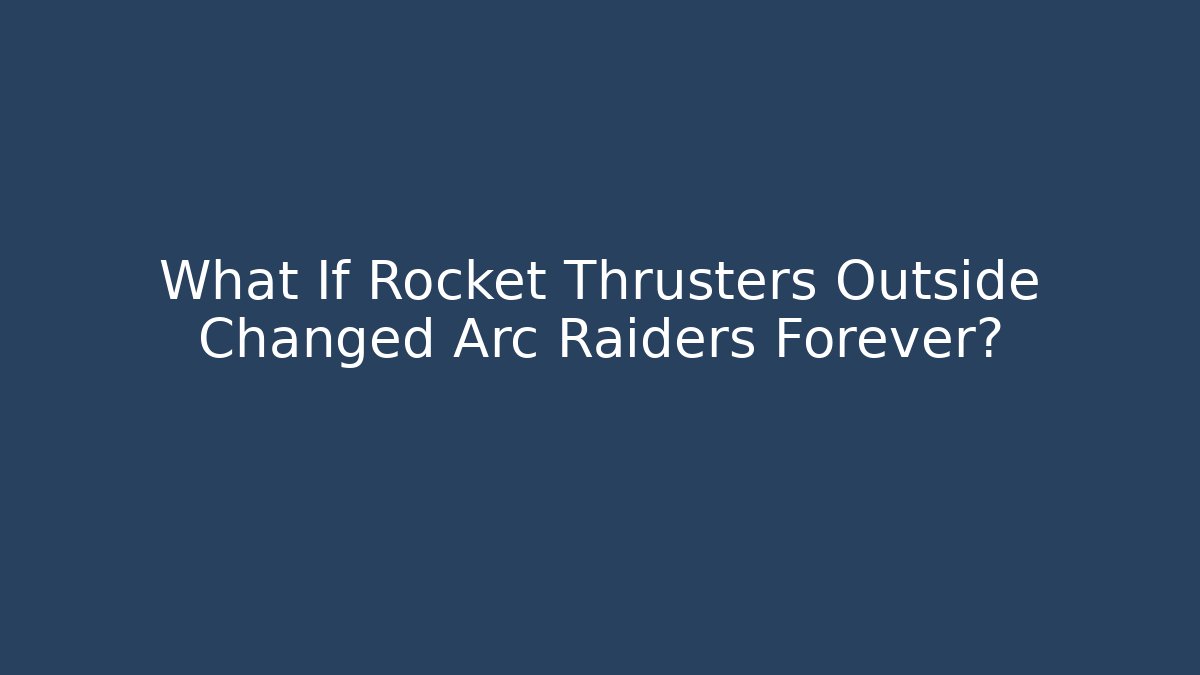 What If Rocket Thrusters Outside Changed Arc Raiders Forever?